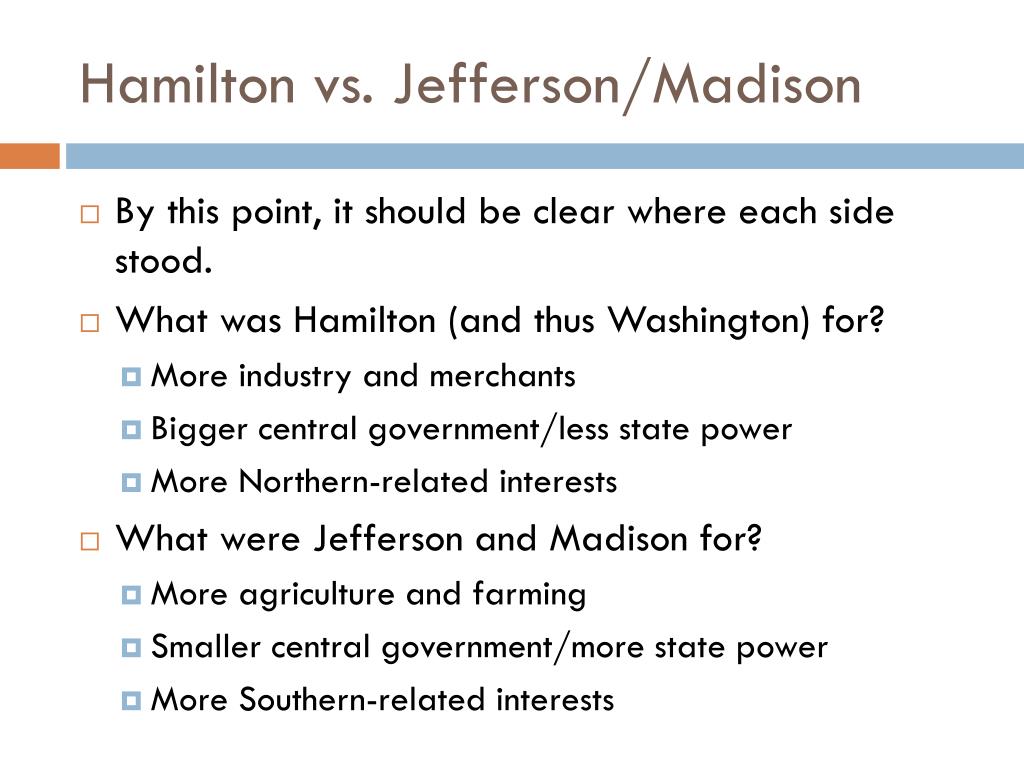 Hamilton vs. Jefferson/Madison

By this point, it should be clear where each side stood.

What was Hamilton (and thus Washington) for?

More industry and merchants

Bigger central government/less state power

More Northern-related interests

What were Jefferson and Madison for?

More agriculture and farming

Smaller central government/more state power

More Southern-related interests